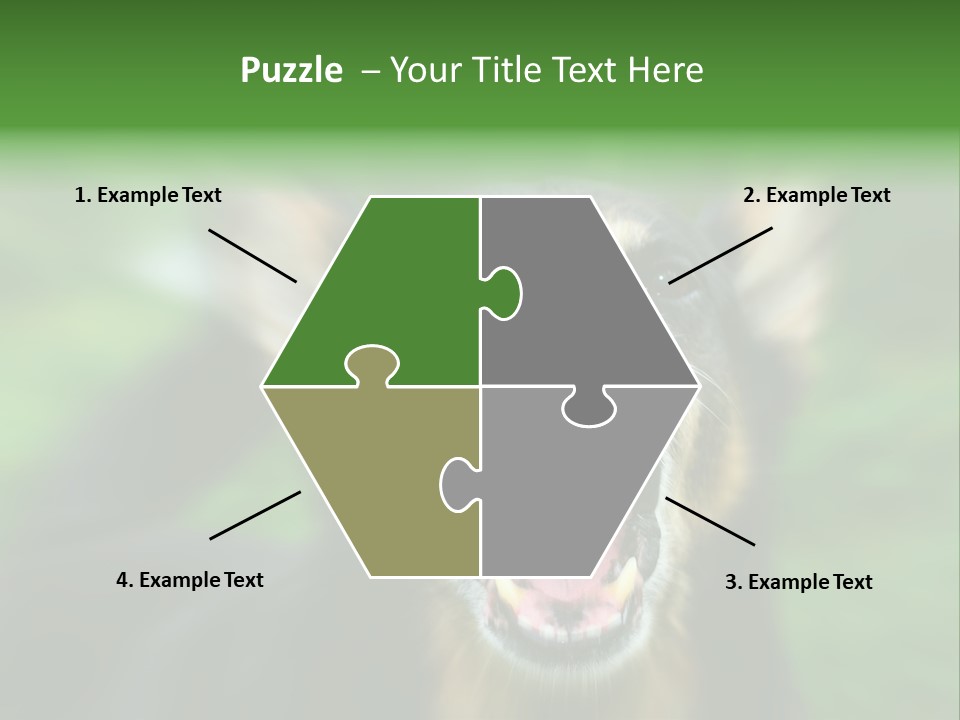 Puzzle – Your Title Text Here

1. Example Text

2. Example Text

4. Example Text

3. Example Text